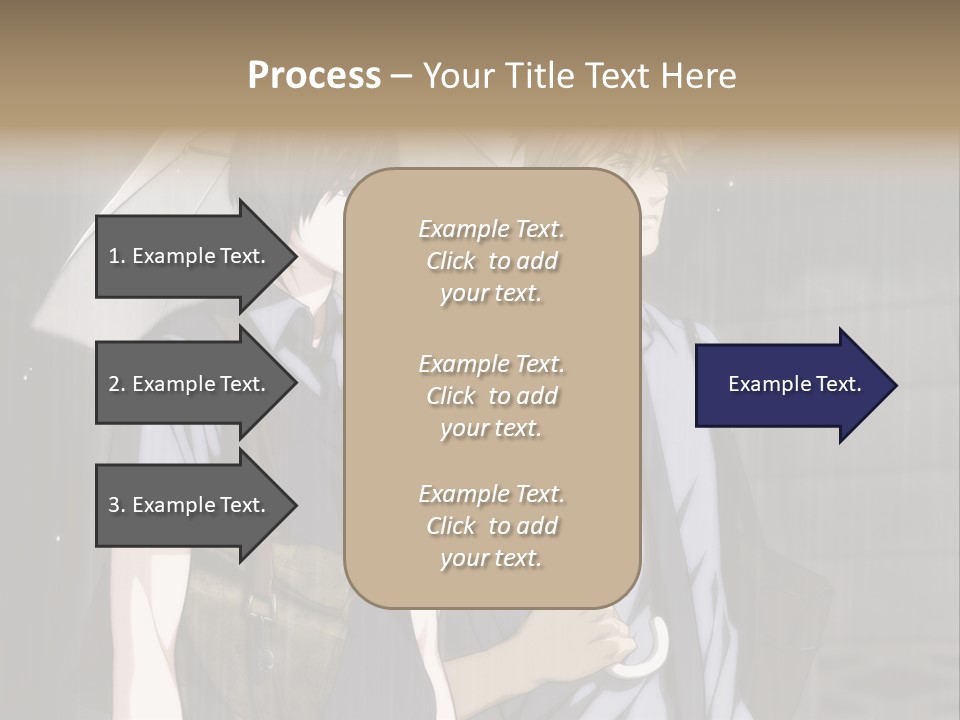 Process – Your Title Text Here

1. Example Text.

2. Example Text.

3. Example Text.

Example Text. Click to add your text.

Example Text. Click to add your text.

Example Text. Click to add your text.

Example Text.